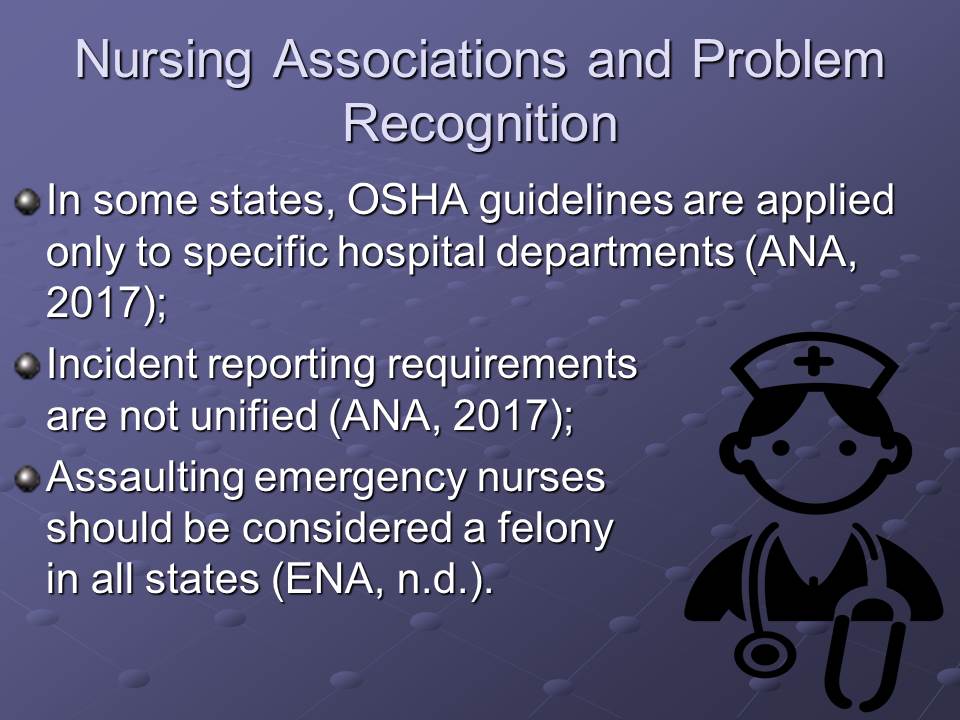 Nursing Associations and Problem Recognition

In some states, OSHA guidelines are applied only to specific hospital departments (ANA, 2017);

Incident reporting requirements are not unified (ANA, 2017);

Assaulting emergency nurses should be considered a felony in all states (ENA, n.d.).